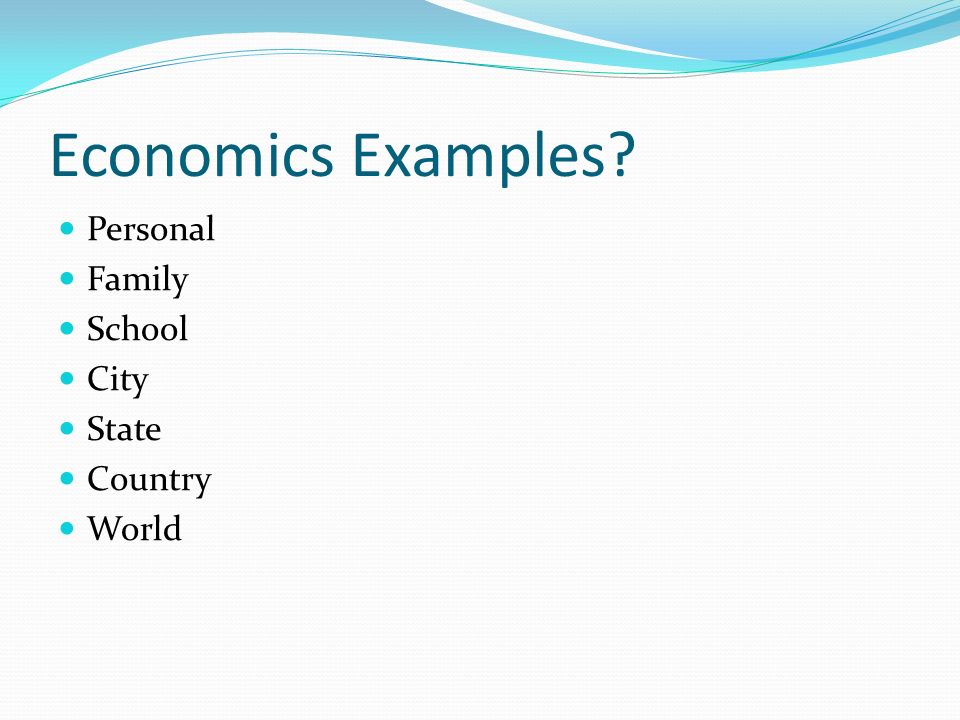 Economics Examples?

- Personal
- Family
- School
- City
- State
- Country
- World